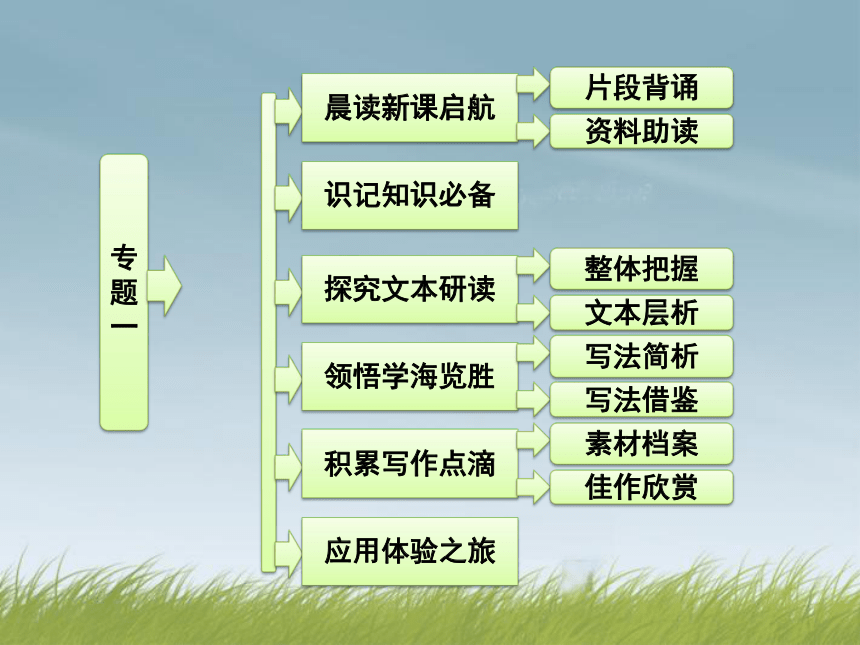 专题一

晨读新课启航
片段背诵
资料助读

识记知识必备

探究文本研读
整体把握
文本层析

领悟学海览胜
写法简析
写法借鉴

积累写作点滴
素材档案
佳作欣赏

应用体验之旅